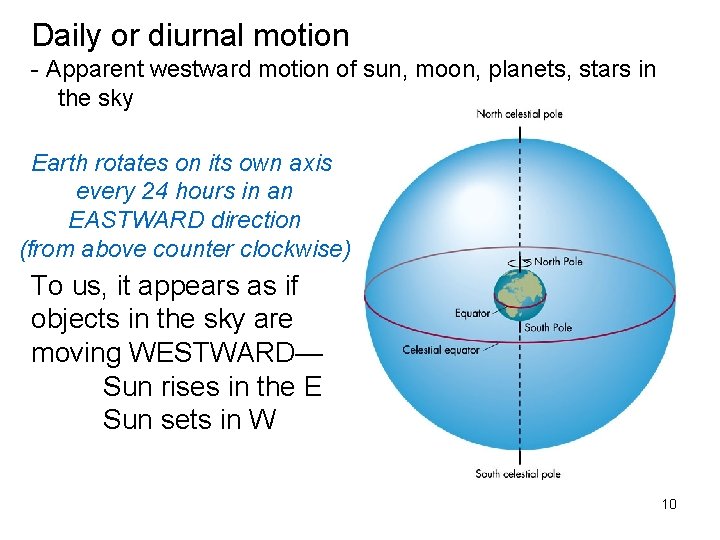 Daily or diurnal motion
- Apparent westward motion of sun, moon, planets, stars in the sky

Earth rotates on its own axis every 24 hours in an EASTWARD direction (from above counter clockwise)

To us, it appears as if objects in the sky are moving WESTWARD—
Sun rises in the E
Sun sets in W

North celestial pole
North Pole
Equator
South Pole
Celestial equator
South celestial pole

10